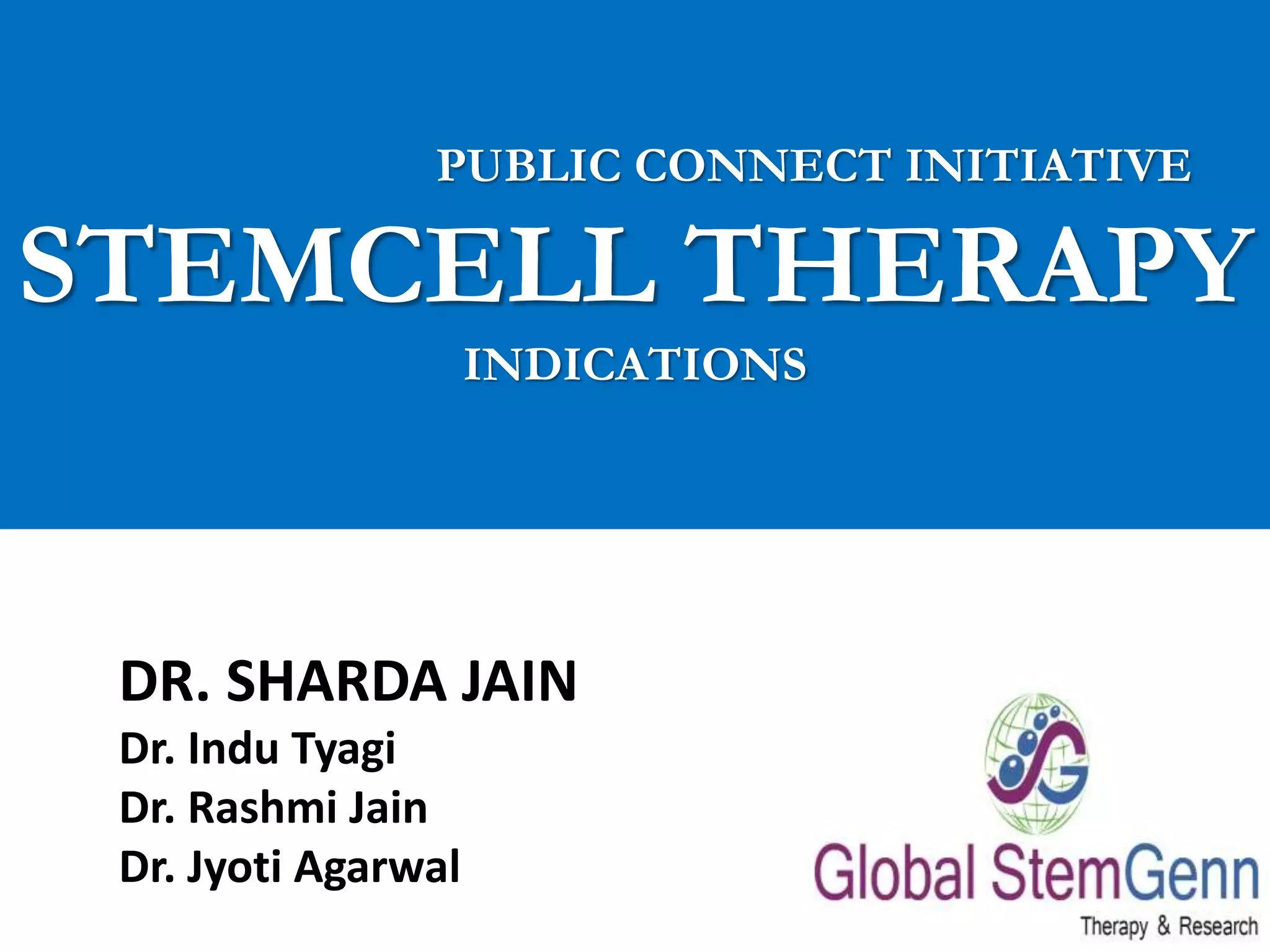 PUBLIC CONNECT INITIATIVE

STEMCELL THERAPY

INDICATIONS

DR. SHARDA JAIN
Dr. Indu Tyagi
Dr. Rashmi Jain
Dr. Jyoti Agarwal

Global StemGenn
Therapy & Research